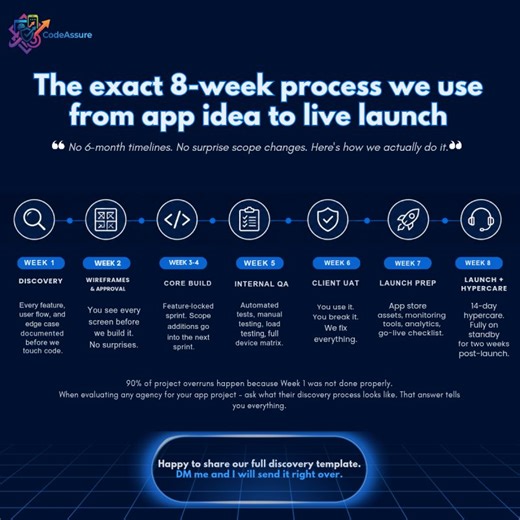 CodeAssure

The exact 8-week process we use from app idea to live launch

❝ No 6-month timelines. No surprise scope changes. Here's how we actually do it.❞

WEEK 1
DISCOVERY
Every feature, user flow, and edge case documented before we touch code.

WEEK 2
WIREFRAMES & APPROVAL
You see every screen before we build it. No surprises.

WEEK 3-4
CORE BUILD
Feature-locked sprint. Scope additions go into the next sprint.

WEEK 5
INTERNAL QA
Automated tests, manual testing, load testing, full device matrix.

WEEK 6
CLIENT UAT
You use it. You break it. We fix everything.

WEEK 7
LAUNCH PREP
App store assets, monitoring tools, analytics, go-live checklist.

WEEK 8
LAUNCH + HYPERCARE
14-day hypercare. Fully on standby for two weeks post-launch.

90% of project overruns happen because Week 1 was not done properly.
When evaluating any agency for your app project - ask what their discovery process looks like. That answer tells you everything.

Happy to share our full discovery template.
DM me and I will send it right over.